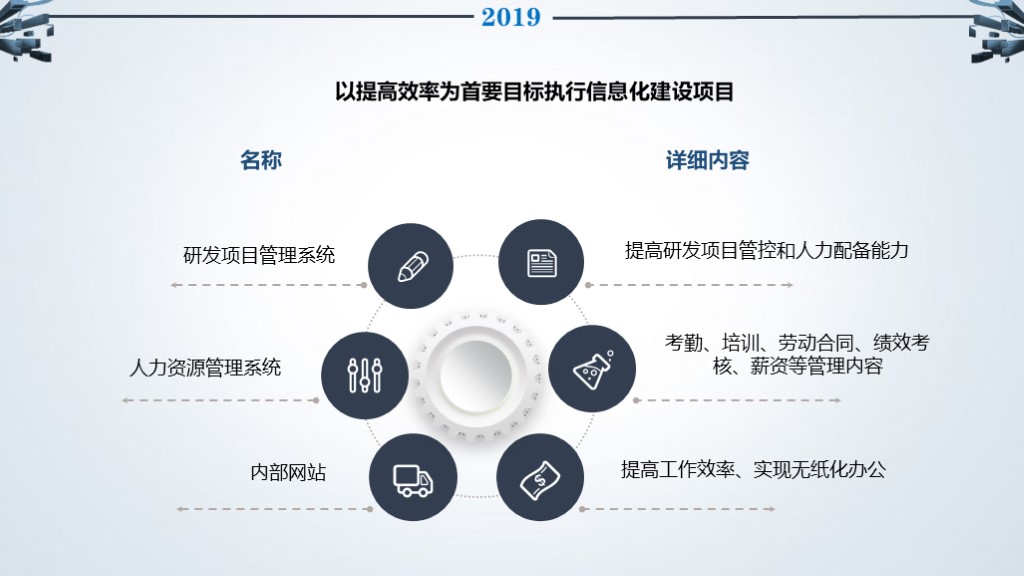 2019

以提高效率为首要目标执行信息化建设项目

名称

详细内容

研发项目管理系统

提高研发项目管控和人力配备能力

人力资源管理系统

考勤、培训、劳动合同、绩效考核、薪资等管理内容

内部网站

提高工作效率、实现无纸化办公